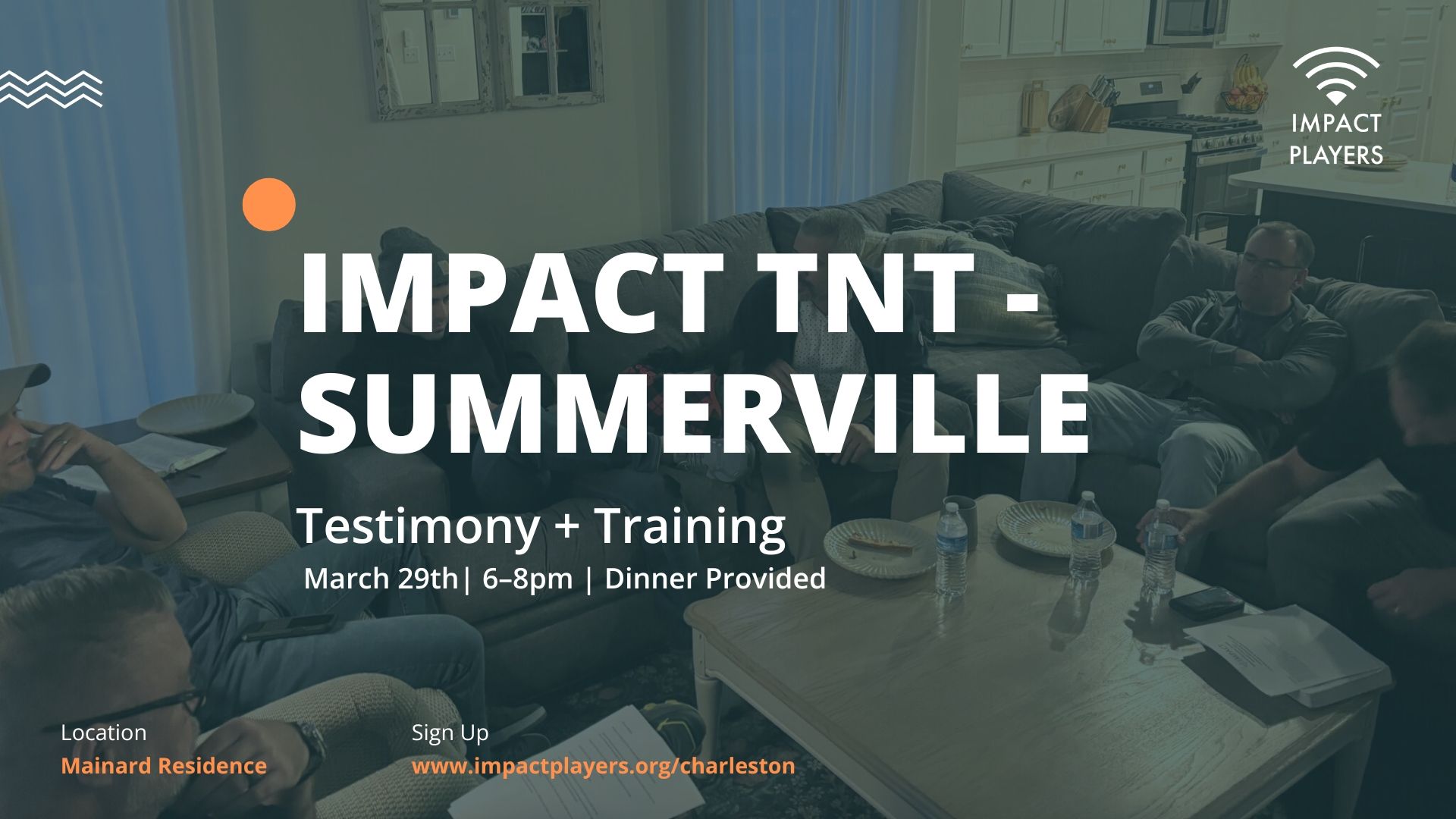 IMPACT PLAYERS

IMPACT TNT - SUMMERVILLE

Testimony + Training

March 29th| 6–8pm | Dinner Provided

Location
Mainard Residence

Sign Up
www.impactplayers.org/charleston